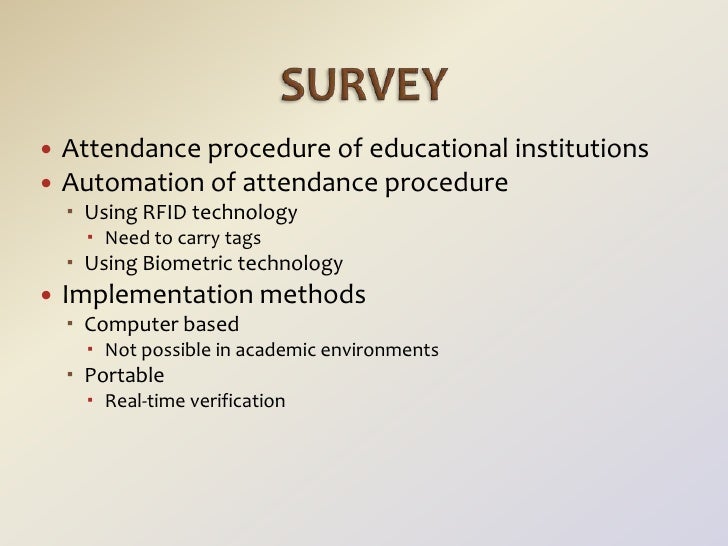 SURVEY

- Attendance procedure of educational institutions
- Automation of attendance procedure
  - Using RFID technology
    - Need to carry tags
  - Using Biometric technology
- Implementation methods
  - Computer based
    - Not possible in academic environments
  - Portable
    - Real-time verification